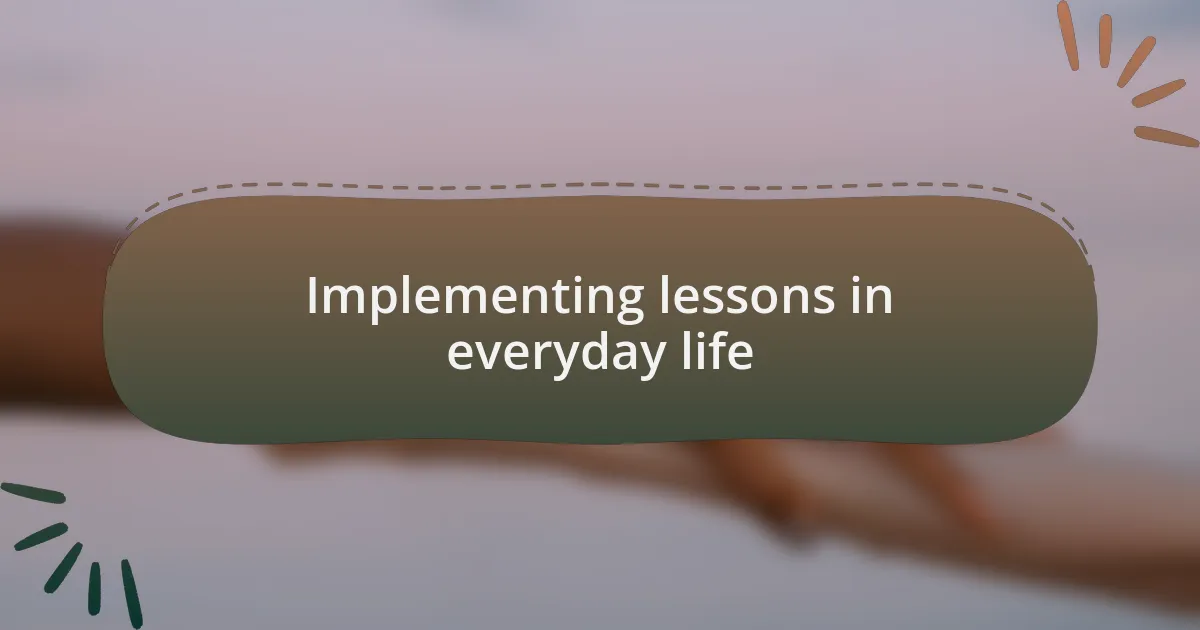 Implementing lessons in everyday life